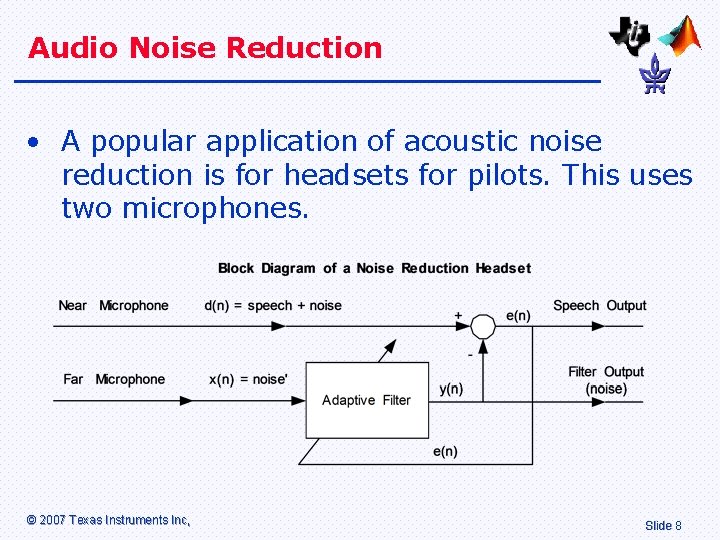 Audio Noise Reduction

• A popular application of acoustic noise reduction is for headsets for pilots. This uses two microphones.

Block Diagram of a Noise Reduction Headset

Near Microphone
d(n) = speech + noise
+
e(n)
Speech Output
-
Far Microphone
x(n) = noise'
Adaptive Filter
y(n)
Filter Output (noise)
e(n)

© 2007 Texas Instruments Inc,

Slide 8